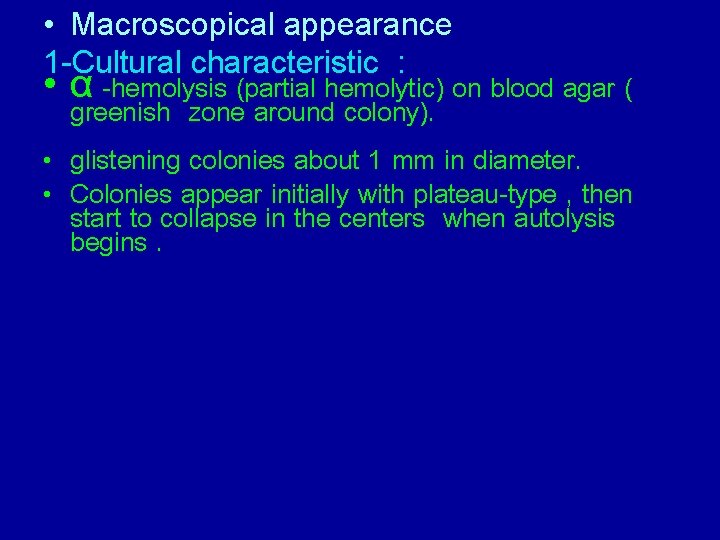 • Macroscopical appearance
1-Cultural characteristic :

• α -hemolysis (partial hemolytic) on blood agar ( greenish zone around colony).

• glistening colonies about 1 mm in diameter.

• Colonies appear initially with plateau-type , then start to collapse in the centers when autolysis begins .